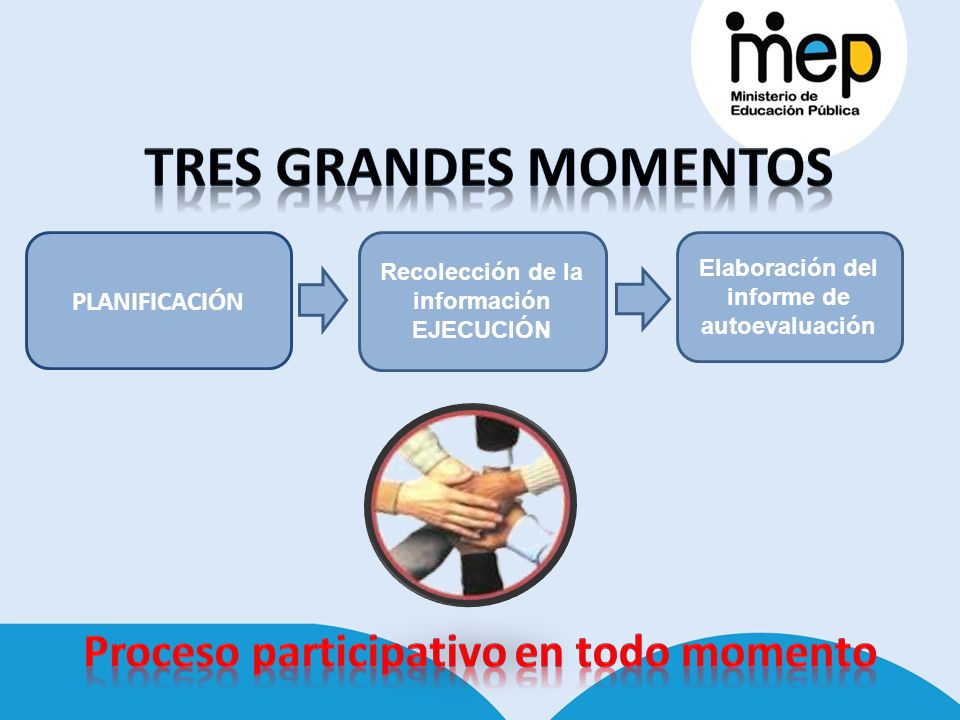 mep
Ministerio de Educación Pública

TRES GRANDES MOMENTOS

PLANIFICACIÓN

Recolección de la información EJECUCIÓN

Elaboración del informe de autoevaluación

Proceso participativo en todo momento